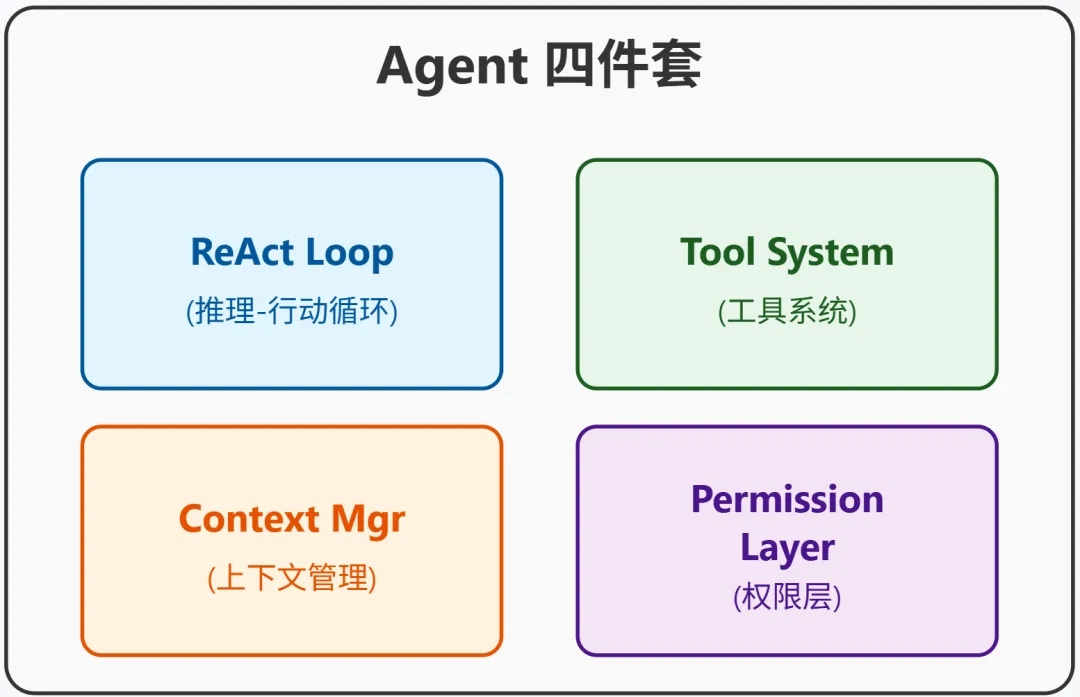 Agent 四件套

ReAct Loop
(推理-行动循环)

Tool System
(工具系统)

Context Mgr
(上下文管理)

Permission Layer
(权限层)